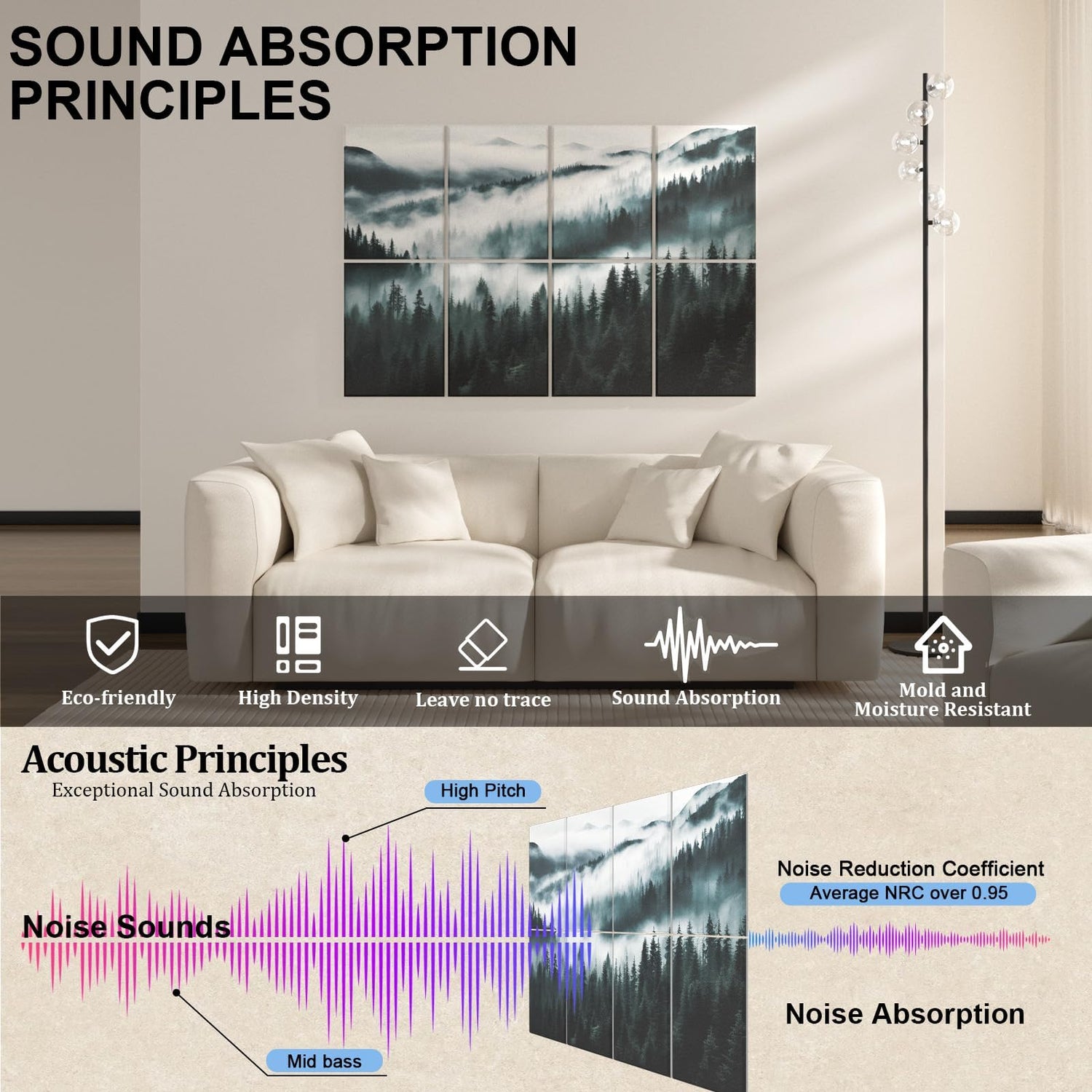 SOUND ABSORPTION PRINCIPLES

Eco-friendly

High Density

Leave no trace

Sound Absorption

Mold and Moisture Resistant

Acoustic Principles

Exceptional Sound Absorption

High Pitch

Noise Sounds

Mid bass

Noise Reduction Coefficient

Average NRC over 0.95

Noise Absorption